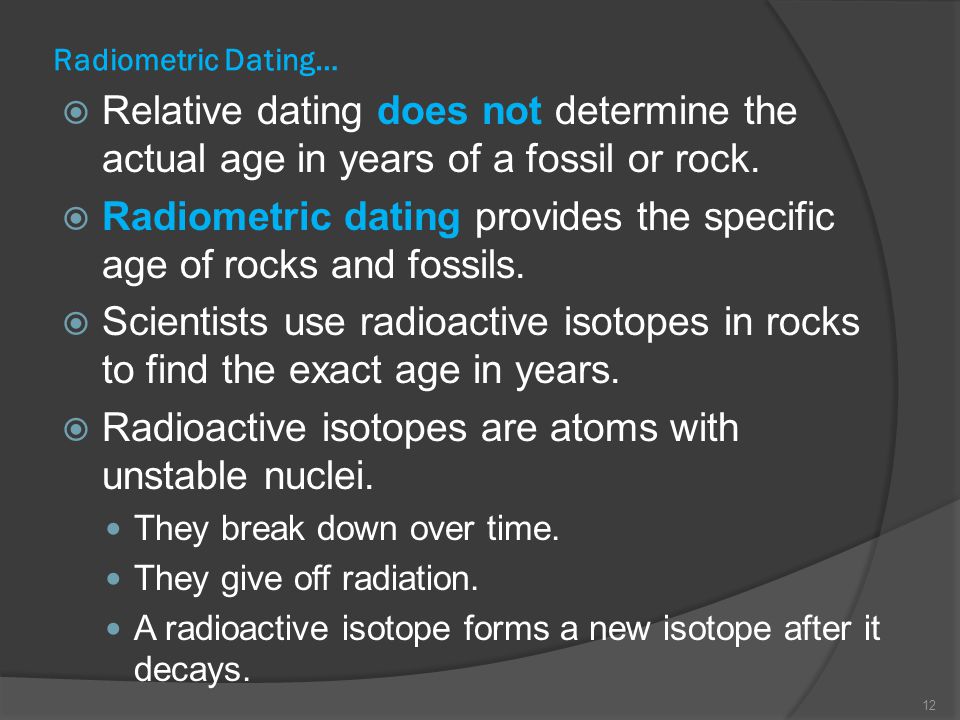 Radiometric Dating…

Relative dating does not determine the actual age in years of a fossil or rock.

Radiometric dating provides the specific age of rocks and fossils.

Scientists use radioactive isotopes in rocks to find the exact age in years.

Radioactive isotopes are atoms with unstable nuclei.

They break down over time.

They give off radiation.

A radioactive isotope forms a new isotope after it decays.

12